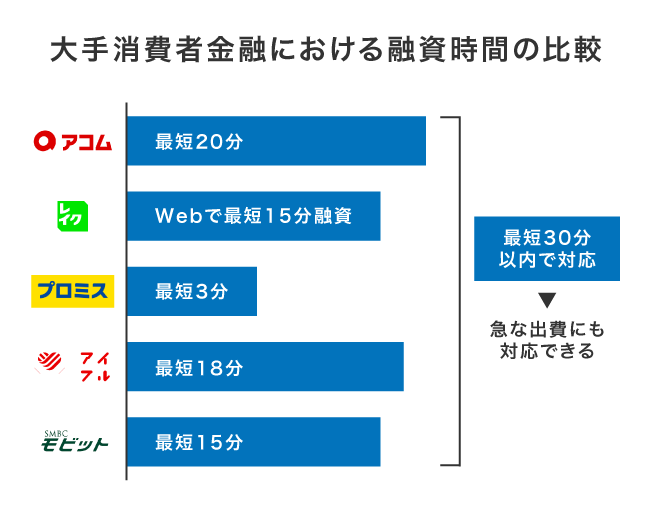 大手消費者金融における融資時間の比較

アコム

最短20分

レイク

Webで最短15分融資

プロミス

最短3分

アイフル

最短18分

SMBC モビット

最短15分

最短30分以内で対応

▼

急な出費にも対応できる